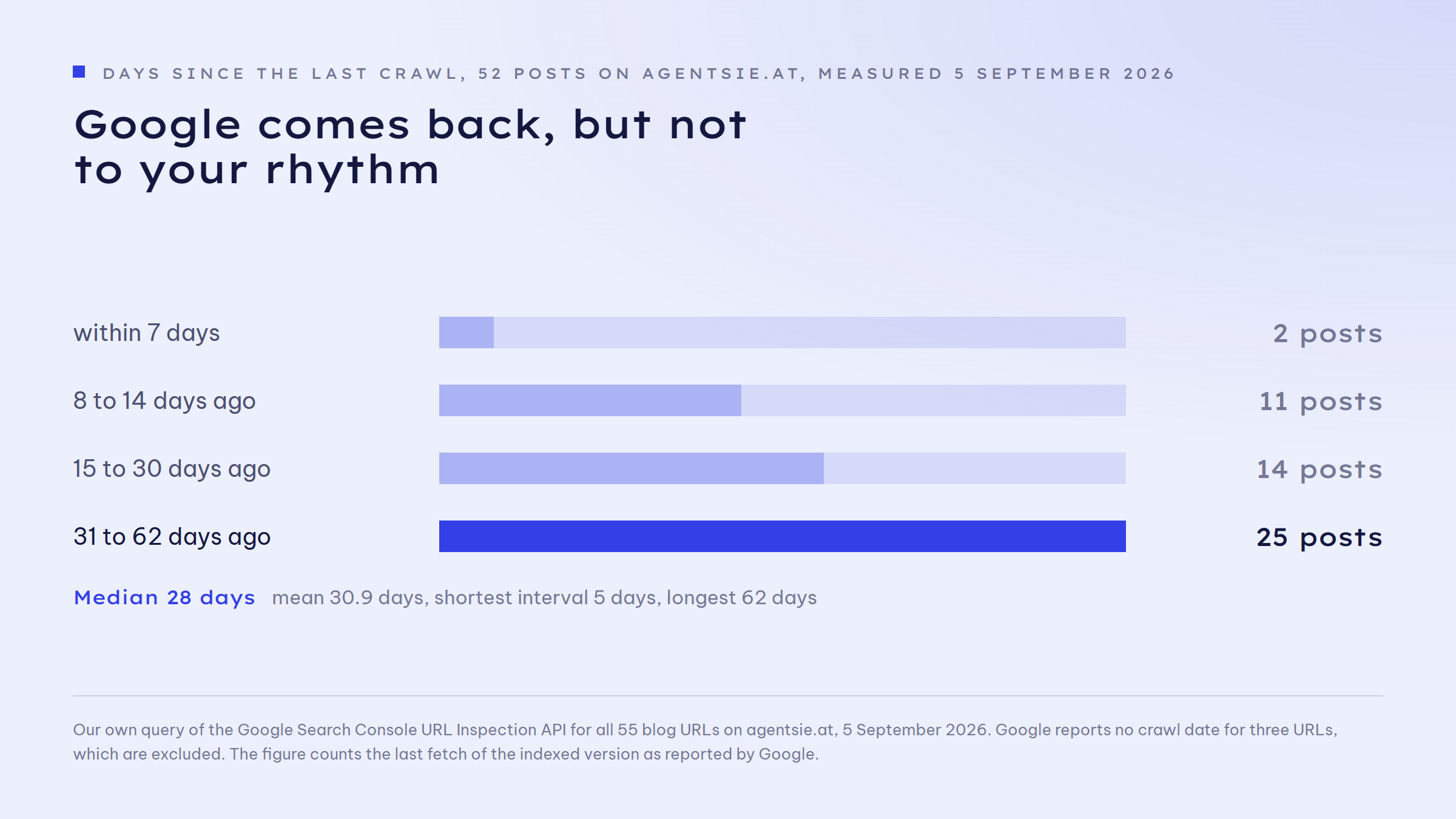 DAYS SINCE THE LAST CRAWL, 52 POSTS ON AGENTSIE.AT, MEASURED 5 SEPTEMBER 2026

Google comes back, but not to your rhythm

within 7 days
2 posts

8 to 14 days ago
11 posts

15 to 30 days ago
14 posts

31 to 62 days ago
25 posts

Median 28 days mean 30.9 days, shortest interval 5 days, longest 62 days

Our own query of the Google Search Console URL Inspection API for all 55 blog URLs on agentsie.at, 5 September 2026. Google reports no crawl date for three URLs, which are excluded. The figure counts the last fetch of the indexed version as reported by Google.